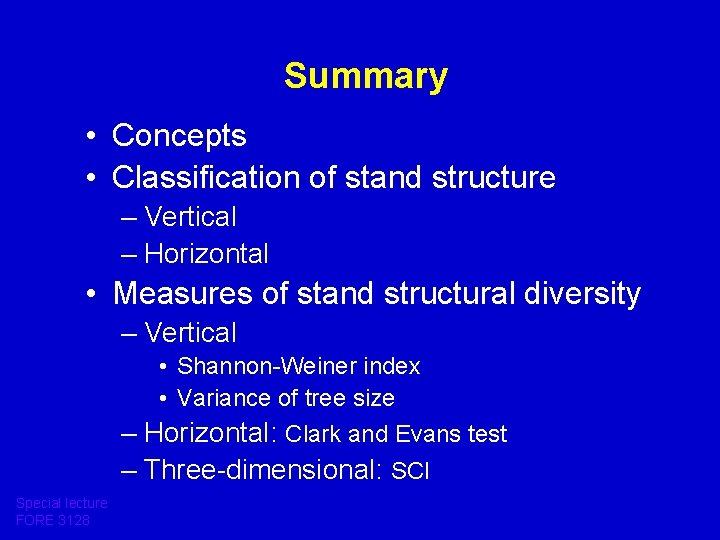 Summary

• Concepts
• Classification of stand structure
– Vertical
– Horizontal
• Measures of stand structural diversity
– Vertical
• Shannon-Weiner index
• Variance of tree size
– Horizontal: Clark and Evans test
– Three-dimensional: SCI

Special lecture
FORE 3128